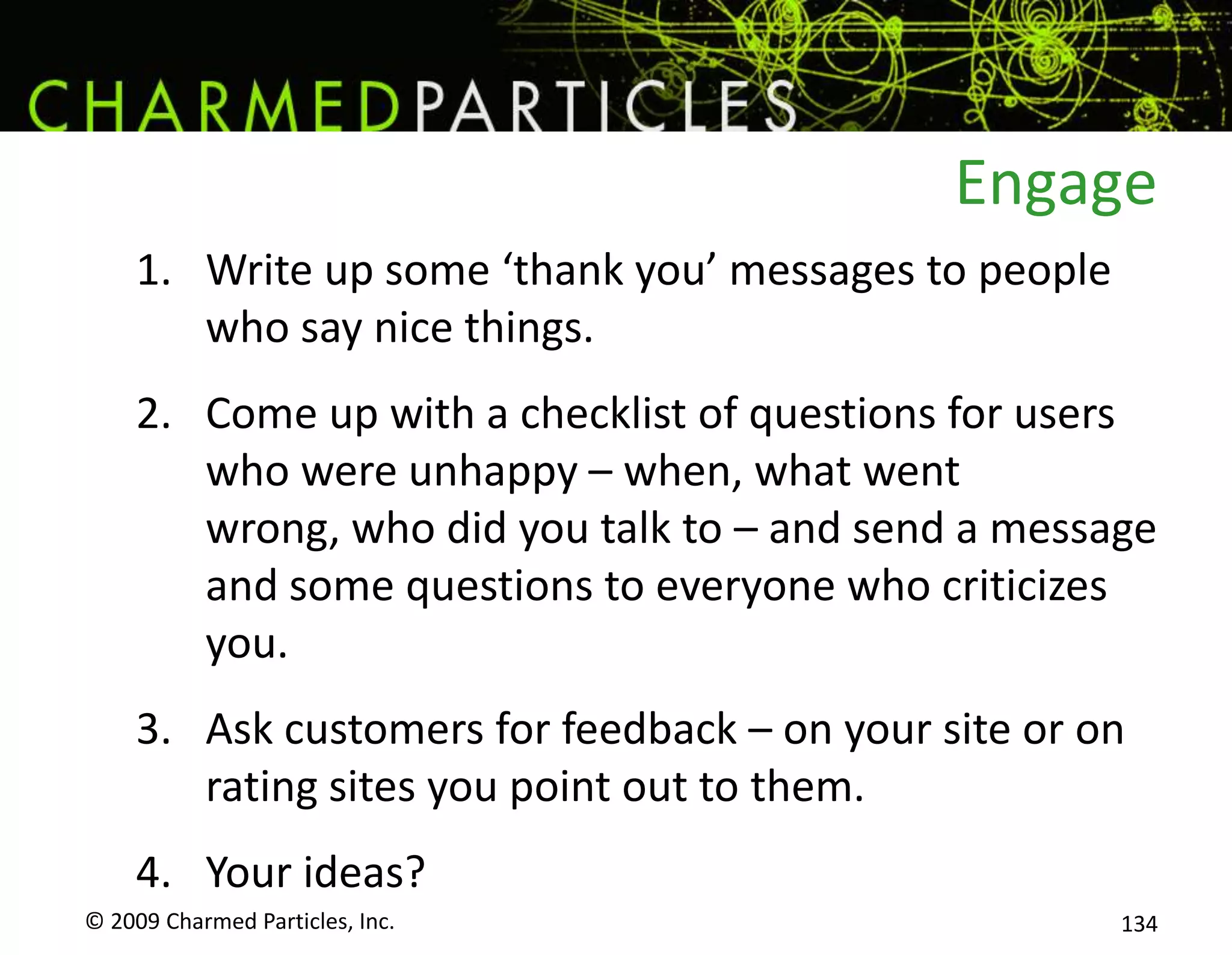 CHARMEDPARTICLES

Engage

1. Write up some ‘thank you’ messages to people who say nice things.

2. Come up with a checklist of questions for users who were unhappy – when, what went wrong, who did you talk to – and send a message and some questions to everyone who criticizes you.

3. Ask customers for feedback – on your site or on rating sites you point out to them.

4. Your ideas?

© 2009 Charmed Particles, Inc.

134